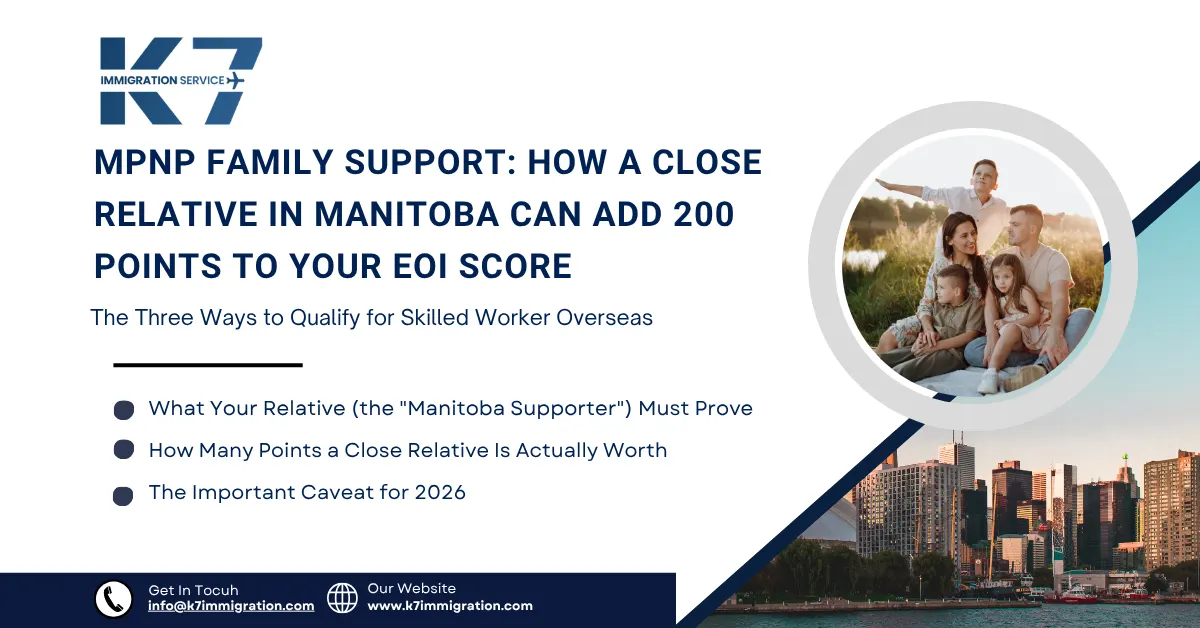 K7
IMMIGRATION SERVICE

MPNP FAMILY SUPPORT: HOW A CLOSE RELATIVE IN MANITOBA CAN ADD 200 POINTS TO YOUR EOI SCORE

The Three Ways to Qualify for Skilled Worker Overseas

What Your Relative (the "Manitoba Supporter") Must Prove

How Many Points a Close Relative Is Actually Worth

The Important Caveat for 2026

Get In Tocuh
info@k7immigration.com

Our Website
www.k7immigration.com